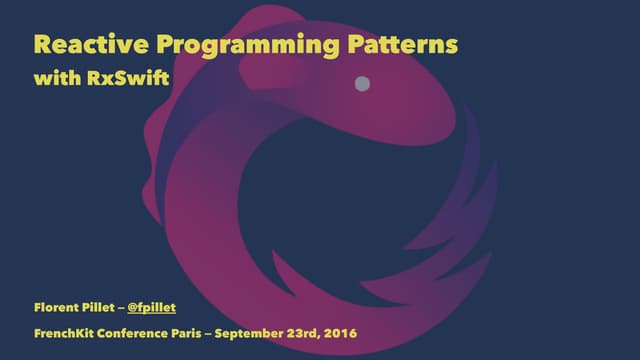 Reactive Programming Patterns
with RxSwift

Florent Pillet – @fpillet

FrenchKit Conference Paris – September 23rd, 2016